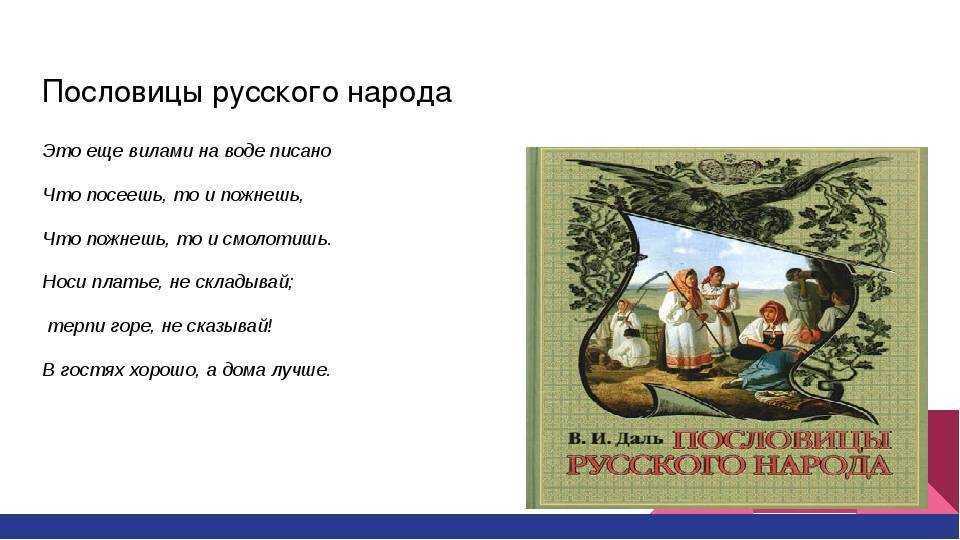 Пословицы русского народа

Это еще вилами на воде писано

Что посеешь, то и пожнешь,

Что пожнешь, то и смолотишь.

Носи платье, не складывай;

терпи горе, не сказывай!

В гостях хорошо, а дома лучше.

В. И. Даль ПОСЛОВИЦЫ РУССКОГО НАРОДА